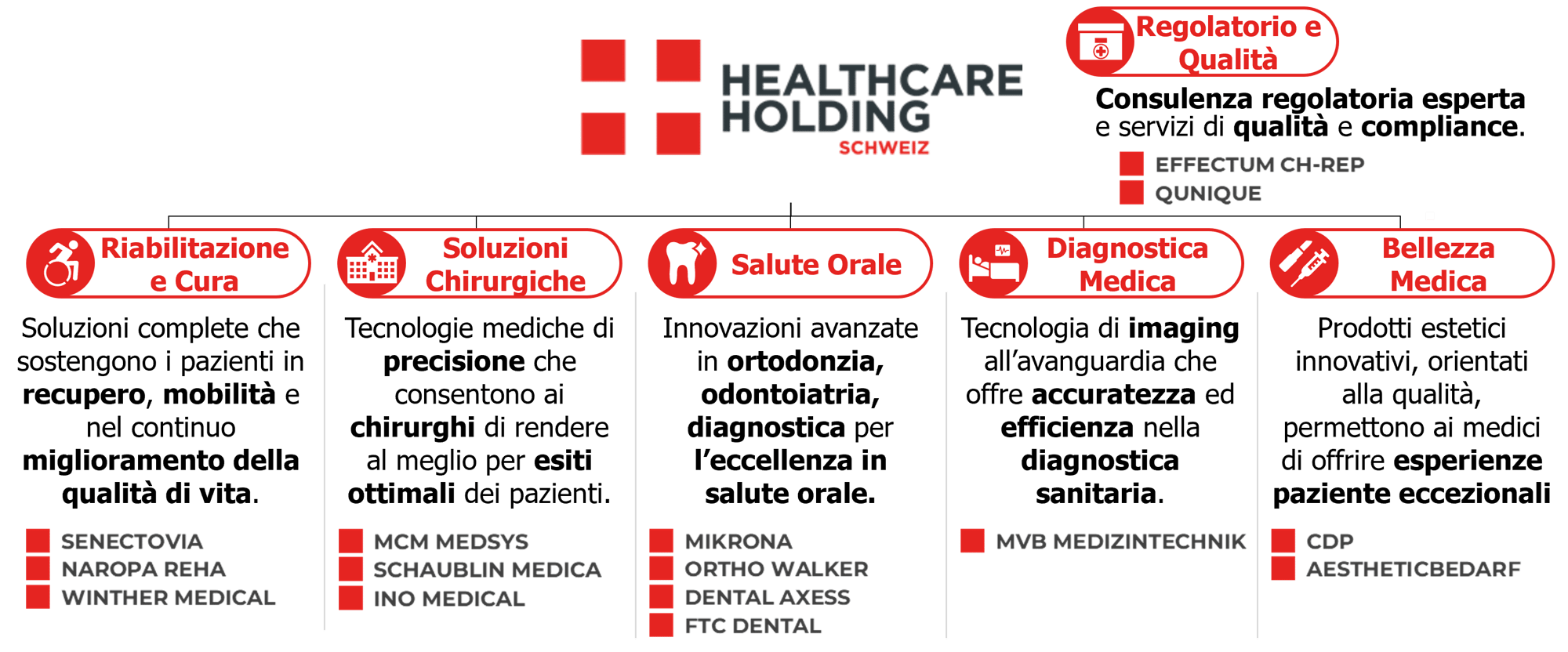 HEALTHCARE HOLDING SCHWEIZ

Regolatorio e Qualità

Consulenza regolatoria esperta e servizi di qualità e compliance.

EFFECTUM CH-REP
QUNIQUE

Riabilitazione e Cura

Soluzioni complete che sostengono i pazienti in recupero, mobilità e nel continuo miglioramento della qualità di vita.

SENECTOVIA
NAROPA REHA
WINTHER MEDICAL

Soluzioni Chirurgiche

Tecnologie mediche di precisione che consentono ai chirurghi di rendere al meglio per esiti ottimali dei pazienti.

MCM MEDSYS
SCHAUBLIN MEDICA
INO MEDICAL

Salute Orale

Innovazioni avanzate in ortodonzia, odontoiatria, diagnostica per l'eccellenza in salute orale.

MIKRONA
ORTHO WALKER
DENTAL AXESS
FTC DENTAL

Diagnostica Medica

Tecnologia di imaging all'avanguardia che offre accuratezza ed efficienza nella diagnostica sanitaria.

MVB MEDIZINTECHNIK

Bellezza Medica

Prodotti estetici innovativi, orientati alla qualità, permettono ai medici di offrire esperienze paziente eccezionali

CDP
AESTHETICBEDARF